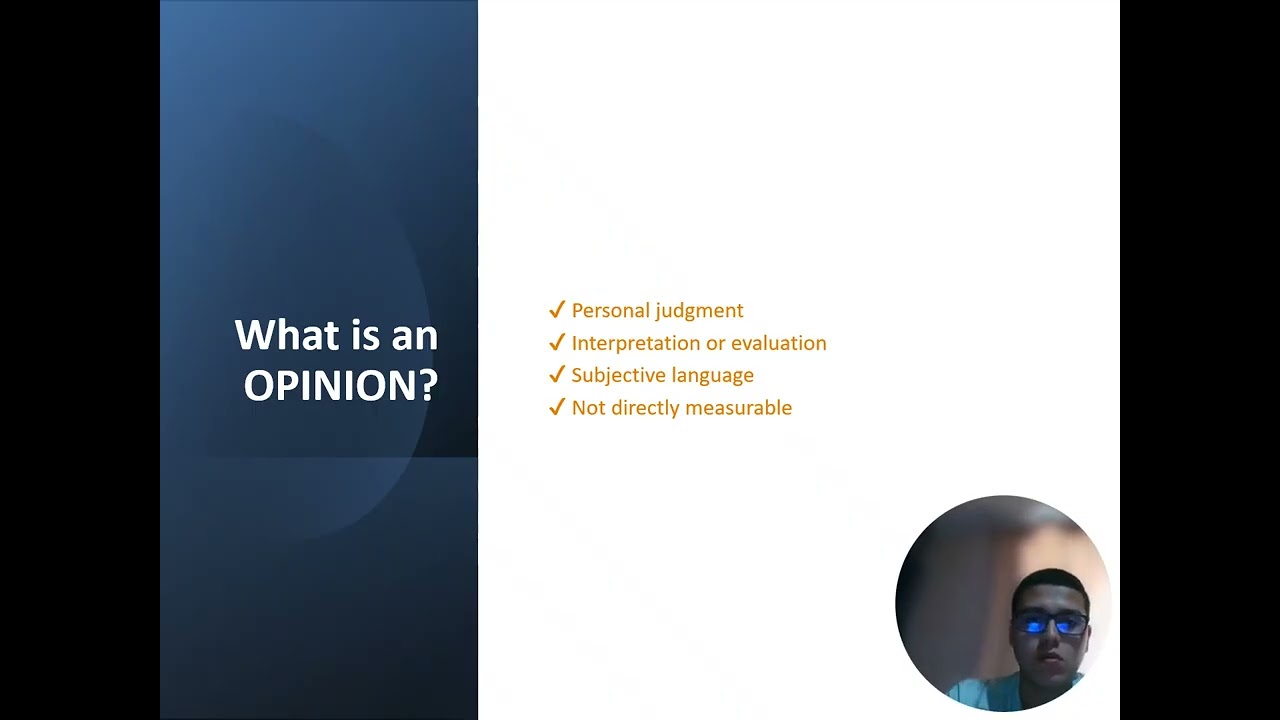 What is an OPINION?

✓ Personal judgment
✓ Interpretation or evaluation
✓ Subjective language
✓ Not directly measurable